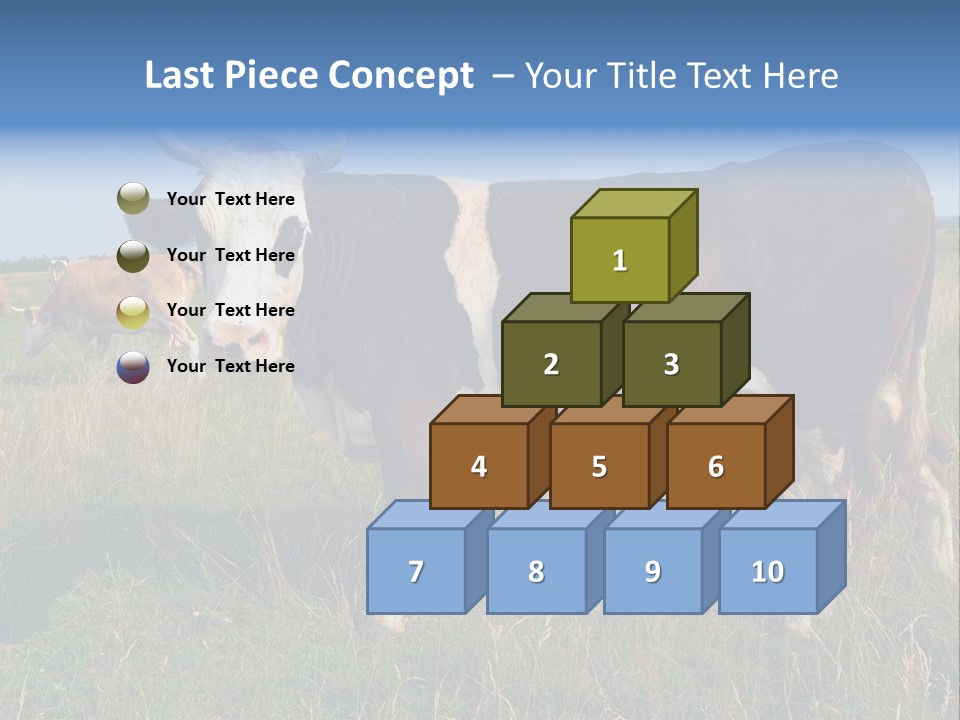 Last Piece Concept – Your Title Text Here

Your Text Here

Your Text Here

Your Text Here

Your Text Here

1

2 3

4 5 6

7 8 9 10